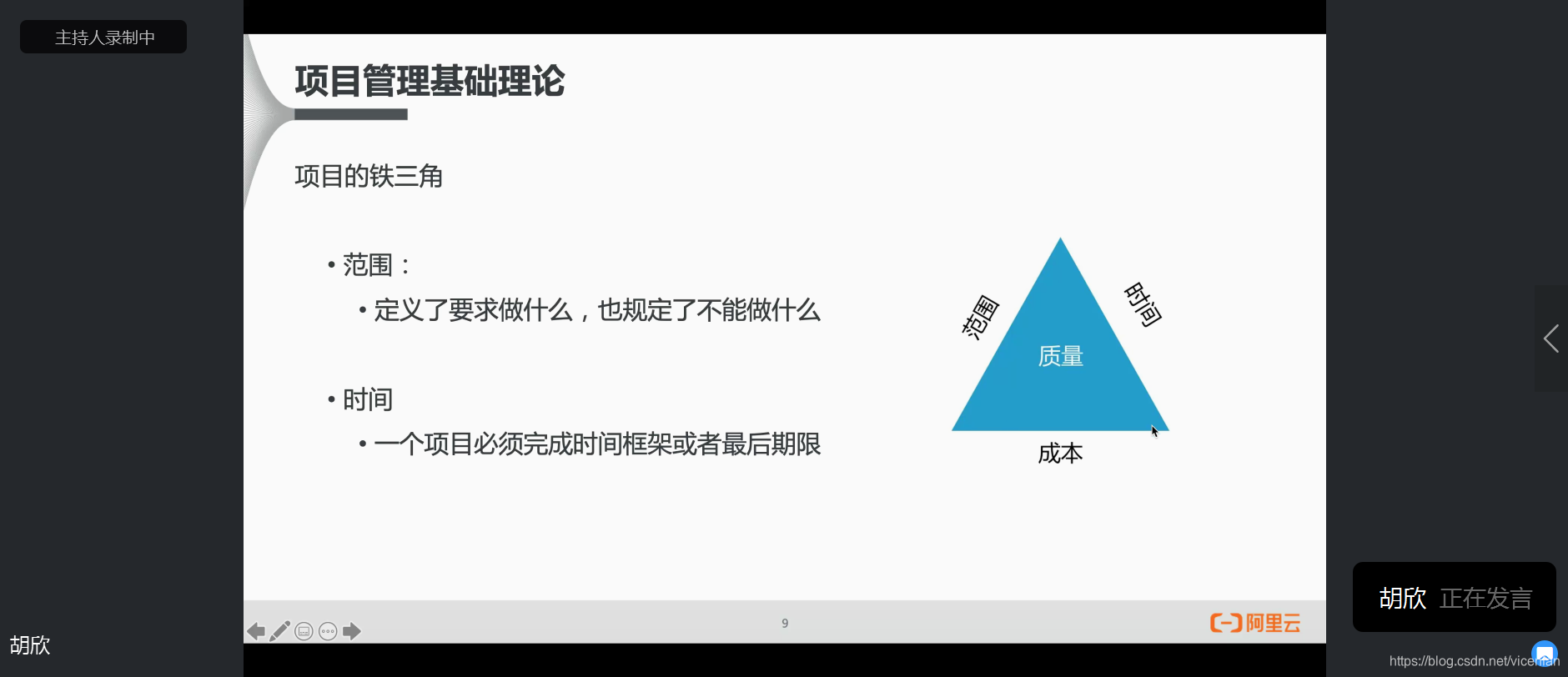 主持人录制中

项目管理基础理论

项目的铁三角

• 范围：

• 定义了要求做什么，也规定了不能做什么

• 时间

• 一个项目必须完成时间框架或者最后期限

范围

时间

质量

成本

9

阿里云

胡欣

胡欣 正在发言

https://blog.csdn.net/viceman